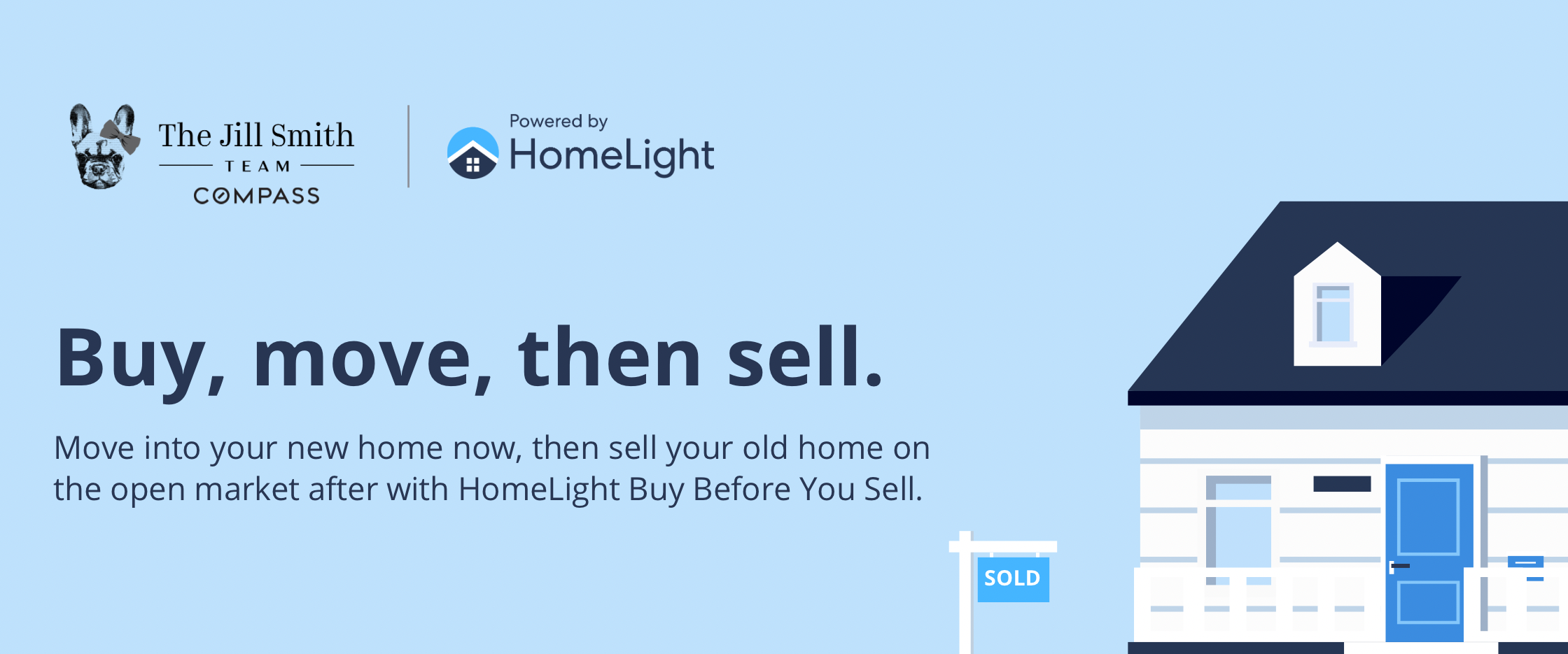 The Jill Smith
TEAM
COMPASS

Powered by
HomeLight

Buy, move, then sell.

Move into your new home now, then sell your old home on the open market after with HomeLight Buy Before You Sell.

SOLD